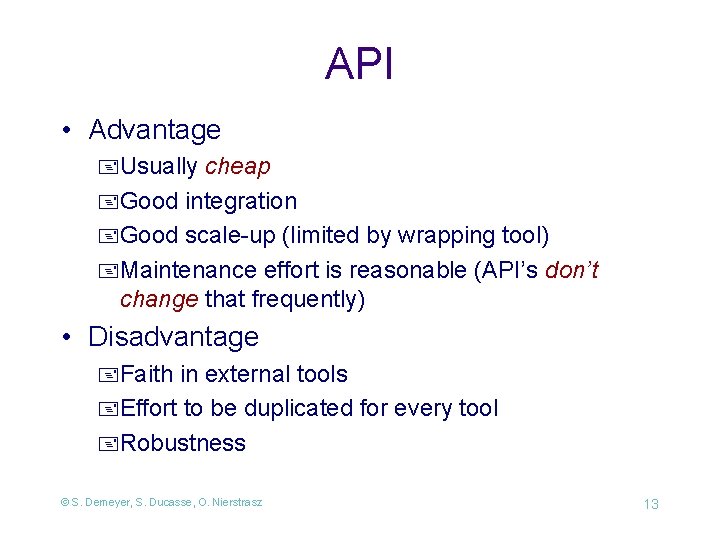 API

• Advantage
Usually cheap
Good integration
Good scale-up (limited by wrapping tool)
Maintenance effort is reasonable (API's don't change that frequently)

• Disadvantage
Faith in external tools
Effort to be duplicated for every tool
Robustness

© S. Demeyer, S. Ducasse, O. Nierstrasz

13